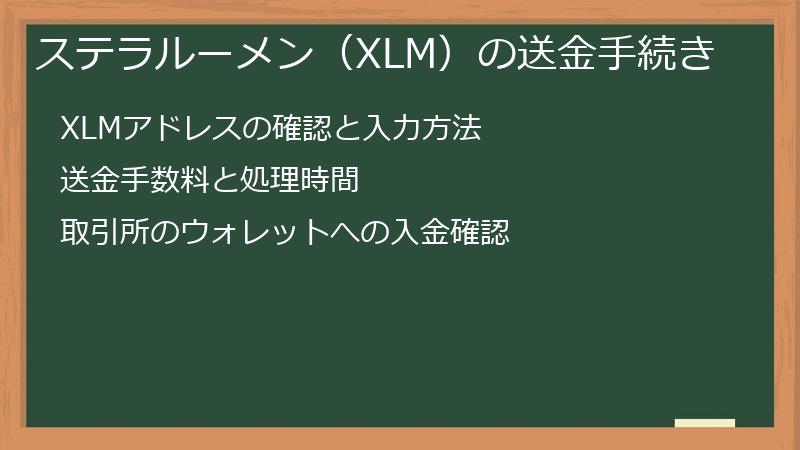 ステラルーメン（XLM）の送金手続き

XLMアドレスの確認と入力方法

送金手数料と処理時間

取引所のウォレットへの入金確認